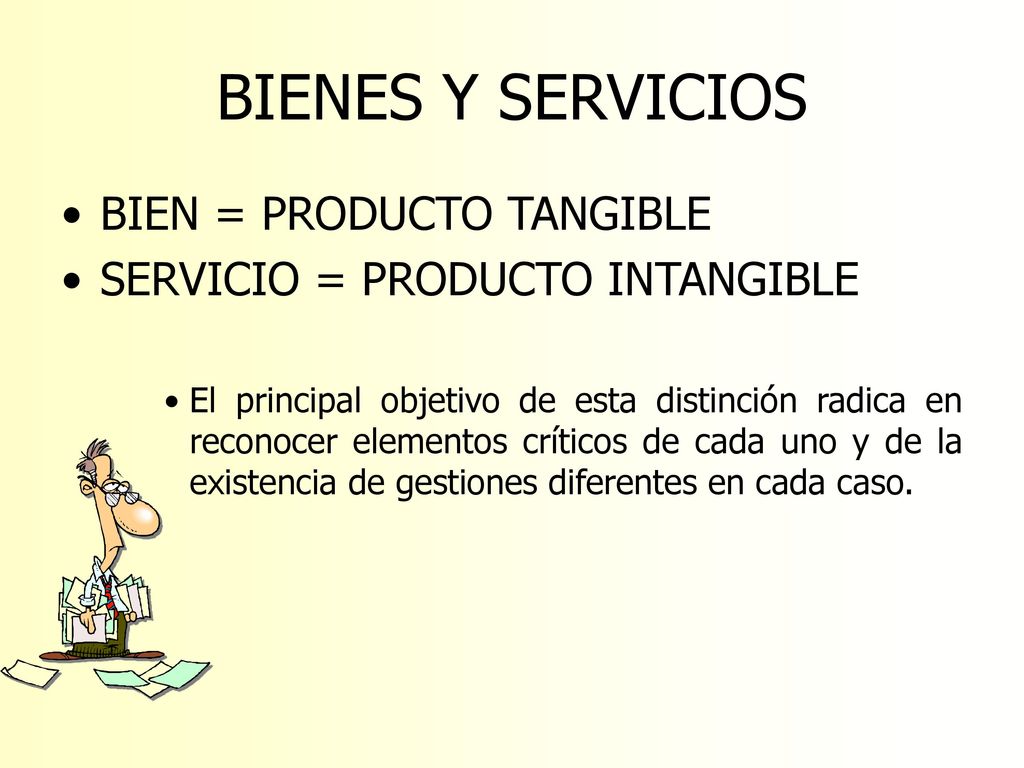 BIENES Y SERVICIOS

• BIEN = PRODUCTO TANGIBLE
• SERVICIO = PRODUCTO INTANGIBLE

• El principal objetivo de esta distinción radica en reconocer elementos críticos de cada uno y de la existencia de gestiones diferentes en cada caso.